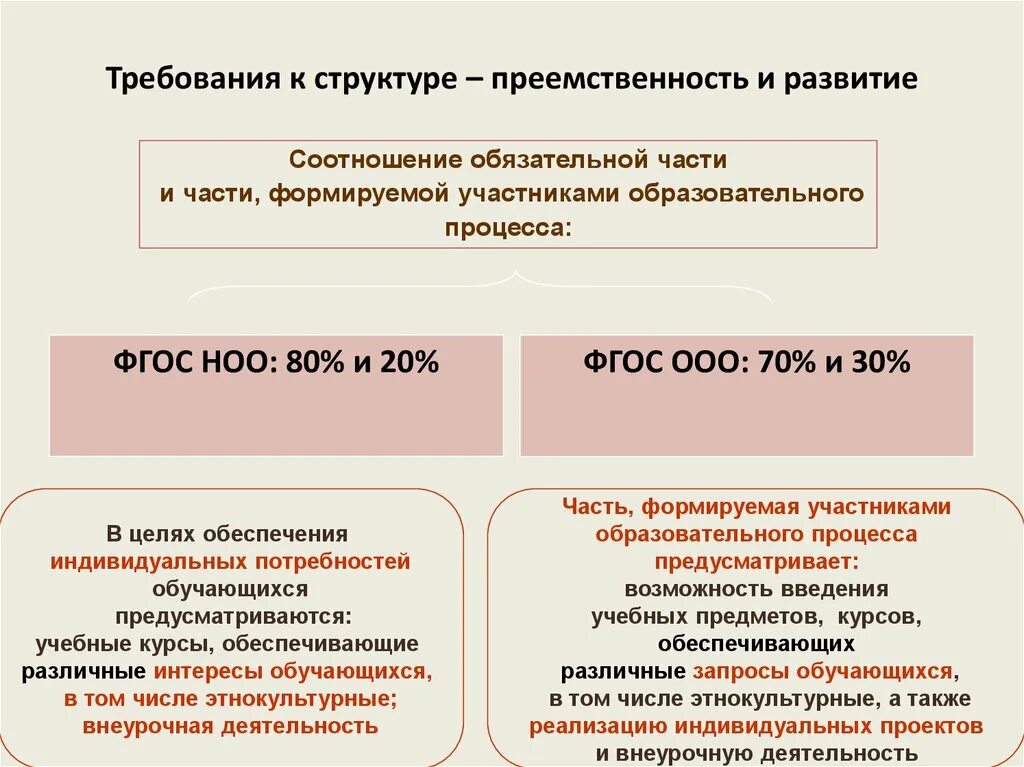 Требования к структуре – преемственность и развитие

Соотношение обязательной части и части, формируемой участниками образовательного процесса:

ФГОС НОО: 80% и 20%

ФГОС ООО: 70% и 30%

В целях обеспечения индивидуальных потребностей обучающихся предусматриваются: учебные курсы, обеспечивающие различные интересы обучающихся, в том числе этнокультурные; внеурочная деятельность

Часть, формируемая участниками образовательного процесса предусматривает: возможность введения учебных предметов, курсов, обеспечивающих различные запросы обучающихся, в том числе этнокультурные, а также реализацию индивидуальных проектов и внеурочную деятельность